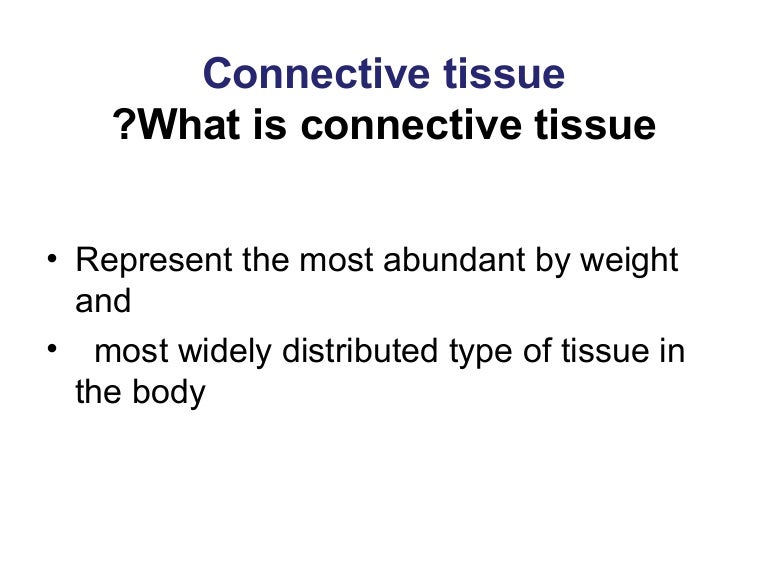 Connective tissue
?What is connective tissue

• Represent the most abundant by weight and

• most widely distributed type of tissue in the body